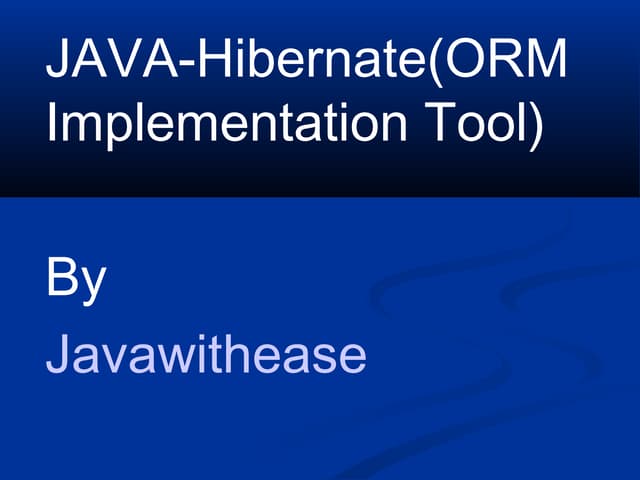 JAVA-Hibernate(ORM Implementation Tool)

By

Javawithease